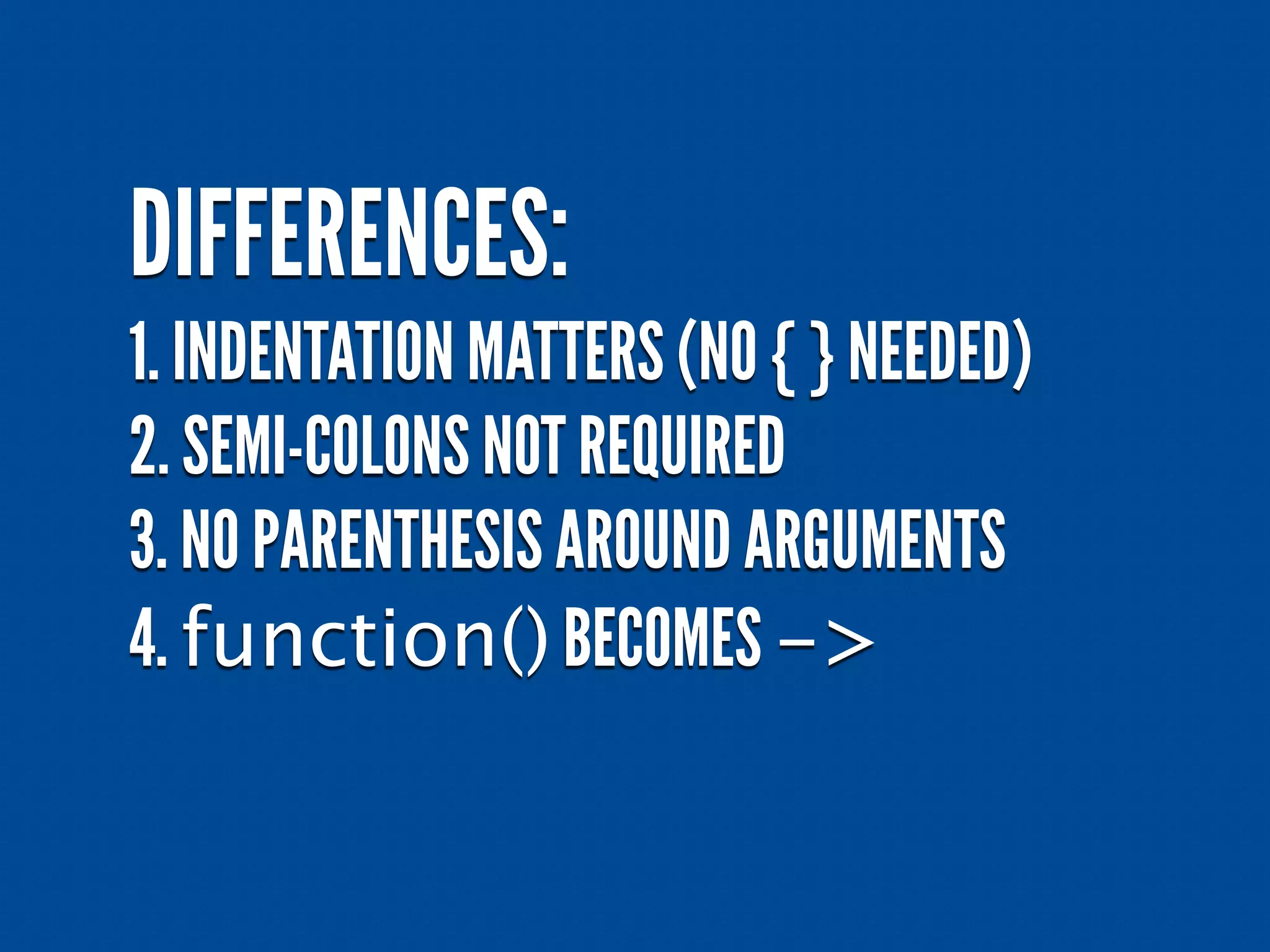 DIFFERENCES:

1. INDENTATION MATTERS (NO { } NEEDED)

2. SEMI-COLONS NOT REQUIRED

3. NO PARENTHESIS AROUND ARGUMENTS

4. function() BECOMES ->